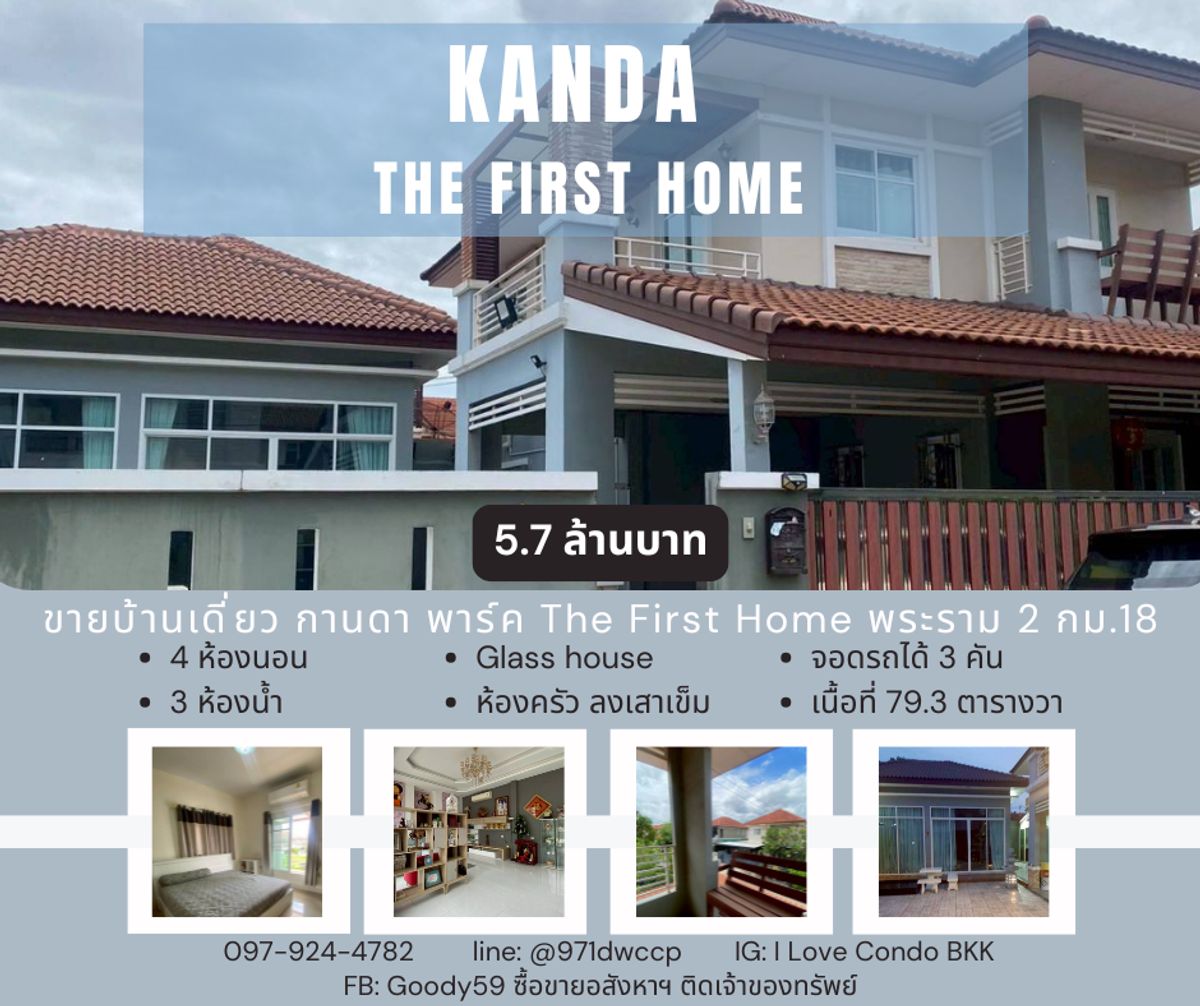 KANDA
THE FIRST HOME

5.7 ล้านบาท

ขายบ้านเดี่ยว กานดา พาร์ค The First Home พระราม 2 กม.18

• 4 ห้องนอน
• 3 ห้องน้ำ
• Glass house
• ห้องครัว ลงเสาเข็ม
• จอดรถได้ 3 คัน
• เนื้อที่ 79.3 ตารางวา

097-924-4782 line: @971dwccp IG: I Love Condo BKK
FB: Goody59 ซื้อขายอสังหาฯ ติดเจ้าของทรัพย์